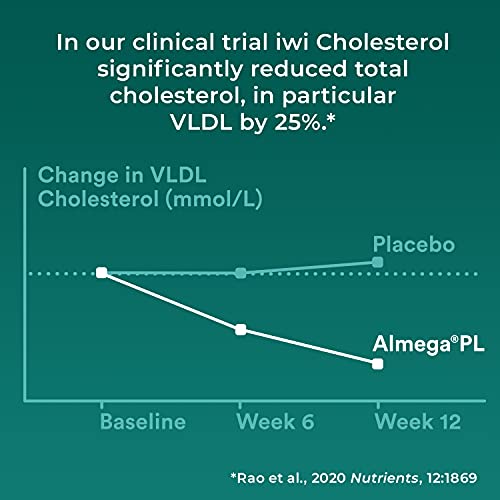 In our clinical trial iwi Cholesterol significantly reduced total cholesterol, in particular VLDL by 25%.*

Change in VLDL Cholesterol (mmol/L)

Placebo

Almega®PL

Baseline

Week 6

Week 12

*Rao et al., 2020 Nutrients, 12:1869